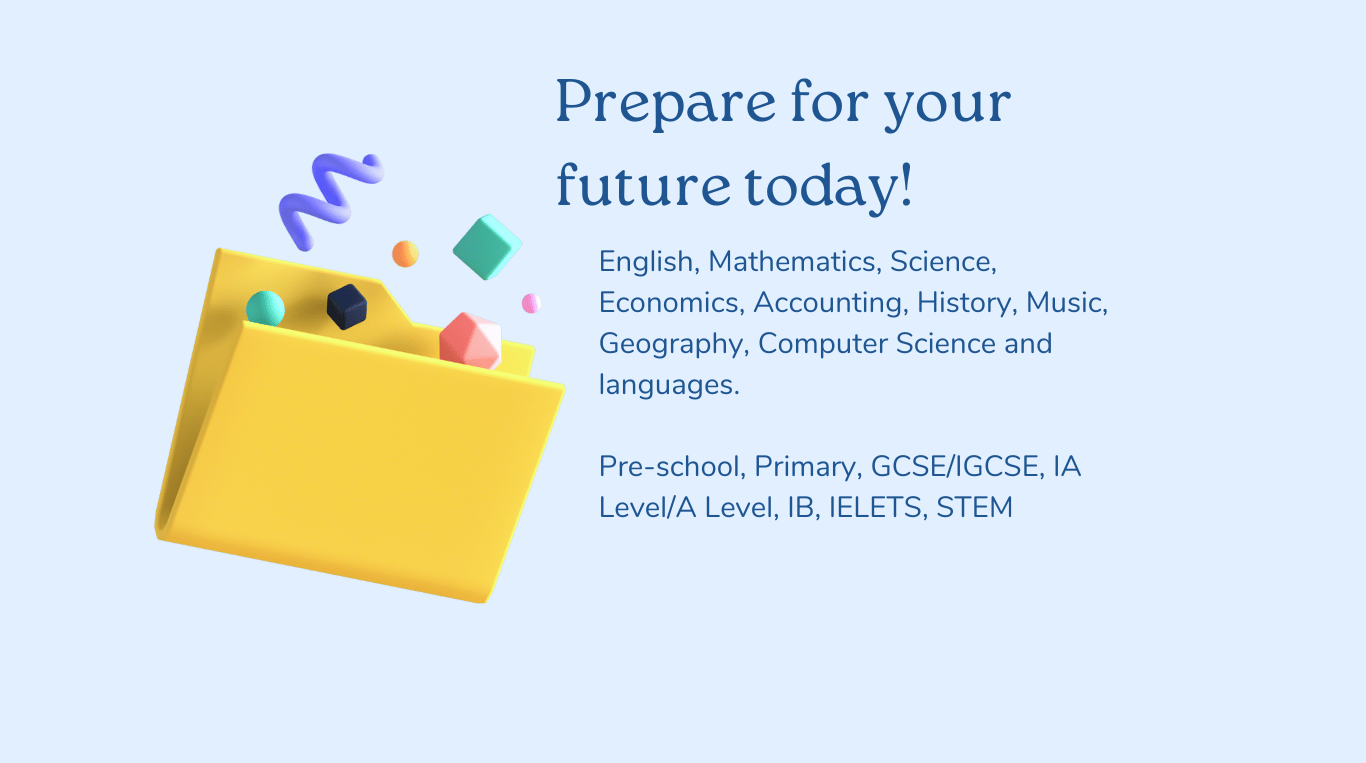 Prepare for your future today!

English, Mathematics, Science, Economics, Accounting, History, Music, Geography, Computer Science and languages.

Pre-school, Primary, GCSE/IGCSE, IA Level/A Level, IB, IELETS, STEM